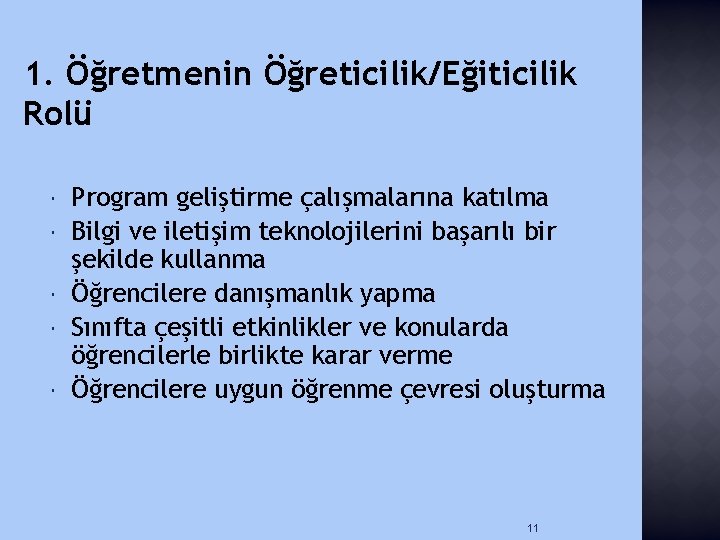 1. Öğretmenin Öğreticilik/Eğiticilik Rolü

- Program geliştirme çalışmalarına katılma
- Bilgi ve iletişim teknolojilerini başarılı bir şekilde kullanma
- Öğrencilere danışmanlık yapma
- Sınıfta çeşitli etkinlikler ve konularda öğrencilerle birlikte karar verme
- Öğrencilere uygun öğrenme çevresi oluşturma

11